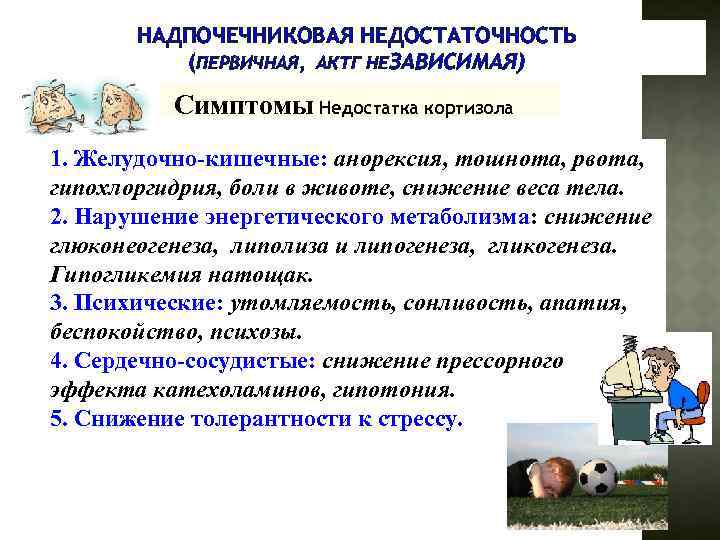 НАДПОЧЕЧНИКОВАЯ НЕДОСТАТОЧНОСТЬ
(ПЕРВИЧНАЯ, АКТГ НЕЗАВИСИМАЯ)

Симптомы Недостатка кортизола

1. Желудочно-кишечные: анорексия, тошнота, рвота, гипохлоргидрия, боли в животе, снижение веса тела.
2. Нарушение энергетического метаболизма: снижение глюконеогенеза, липолиза и липогенеза, гликогенеза. Гипогликемия натощак.
3. Психические: утомляемость, сонливость, апатия, беспокойство, психозы.
4. Сердечно-сосудистые: снижение прессорного эффекта катехоламинов, гипотония.
5. Снижение толерантности к стрессу.